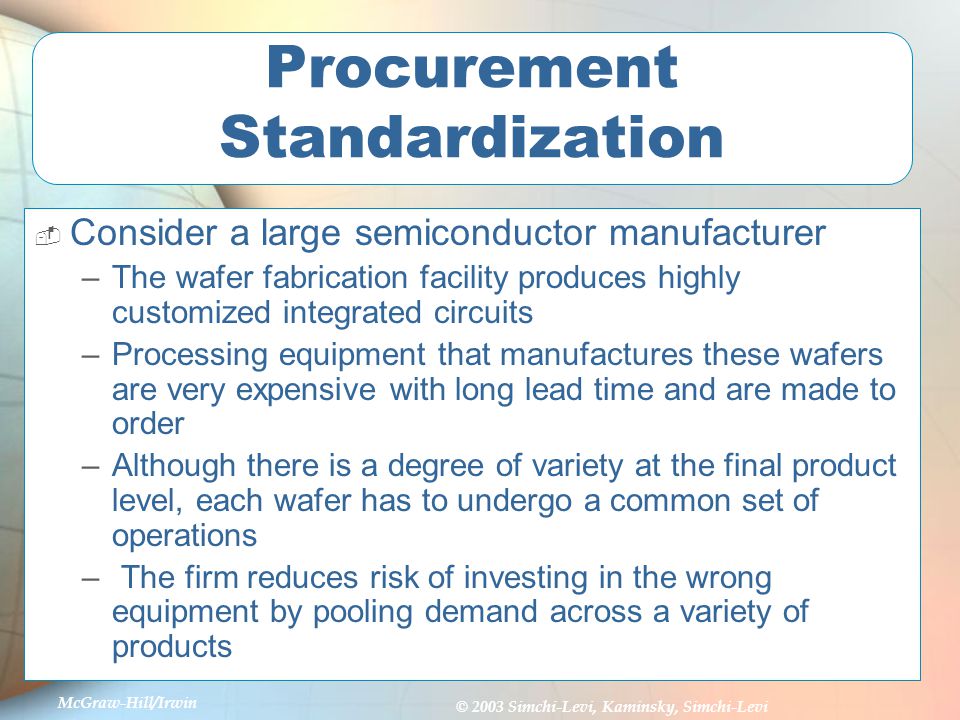 Procurement Standardization

Consider a large semiconductor manufacturer

– The wafer fabrication facility produces highly customized integrated circuits

– Processing equipment that manufactures these wafers are very expensive with long lead time and are made to order

– Although there is a degree of variety at the final product level, each wafer has to undergo a common set of operations

– The firm reduces risk of investing in the wrong equipment by pooling demand across a variety of products

McGraw-Hill/Irwin

© 2003 Simchi-Levi, Kaminsky, Simchi-Levi